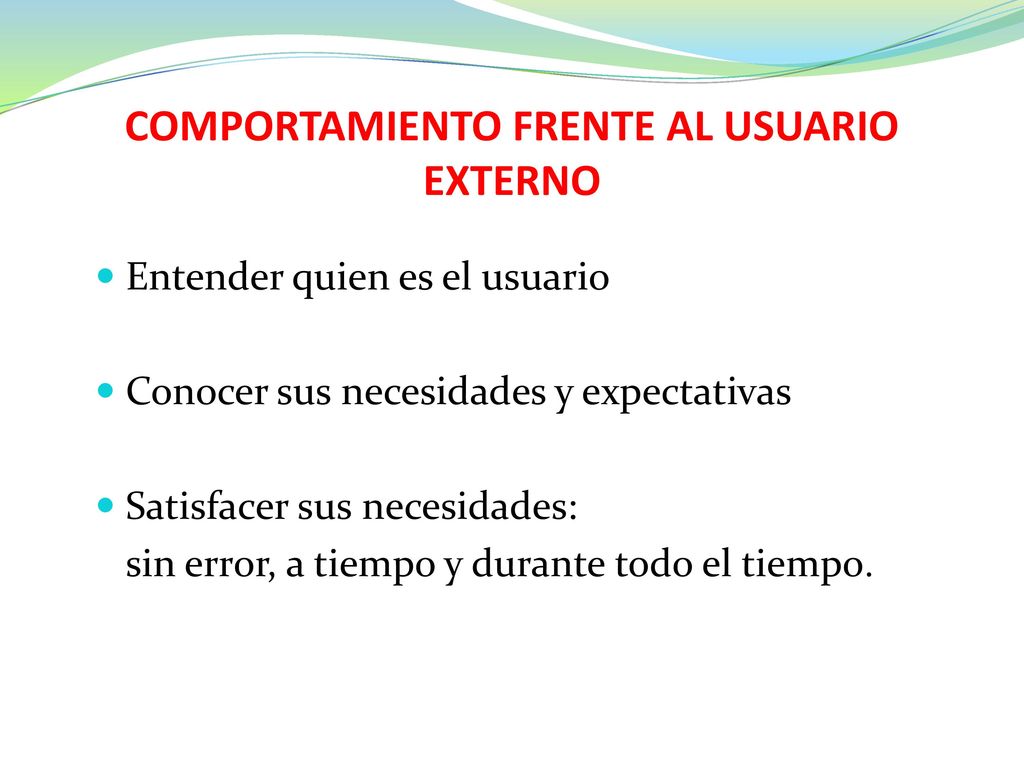 COMPORTAMIENTO FRENTE AL USUARIO EXTERNO

Entender quien es el usuario

Conocer sus necesidades y expectativas

Satisfacer sus necesidades:
sin error, a tiempo y durante todo el tiempo.